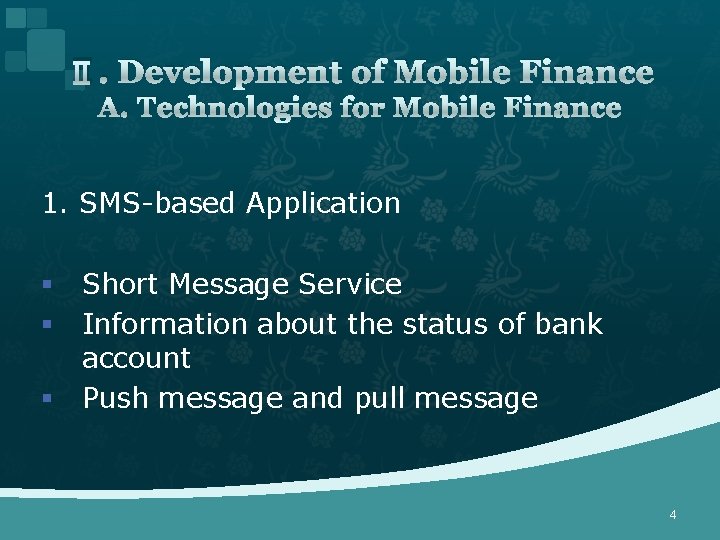 Ⅱ. Development of Mobile Finance
A. Technologies for Mobile Finance

1. SMS-based Application

▪ Short Message Service
▪ Information about the status of bank account
▪ Push message and pull message

4